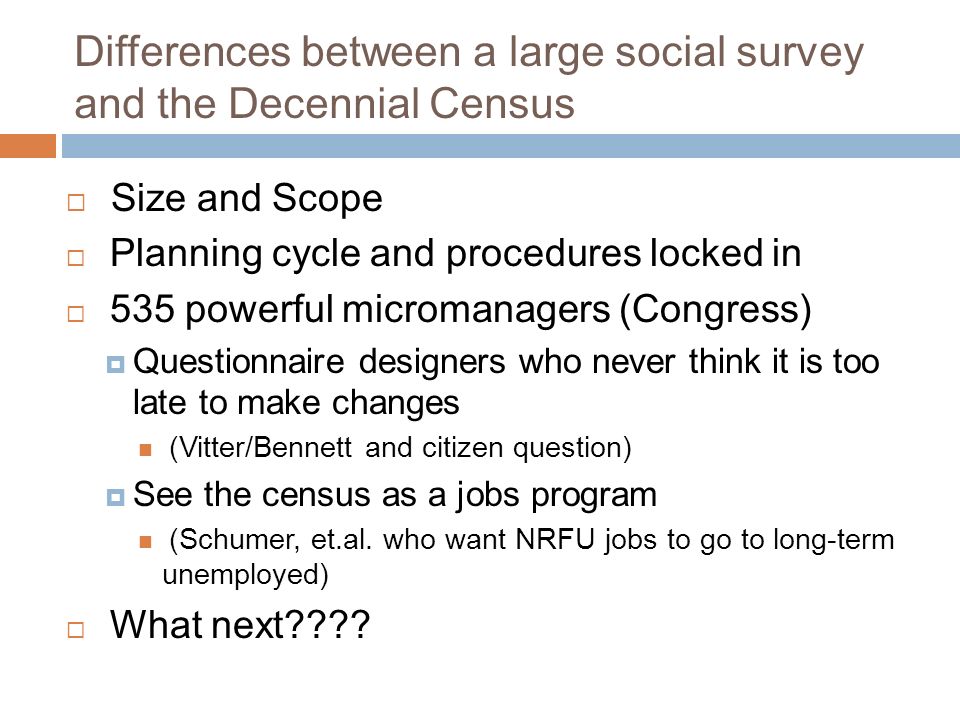 Differences between a large social survey and the Decennial Census

Size and Scope

Planning cycle and procedures locked in

535 powerful micromanagers (Congress)

Questionnaire designers who never think it is too late to make changes

(Vitter/Bennett and citizen question)

See the census as a jobs program

(Schumer, et.al. who want NRFU jobs to go to long-term unemployed)

What next????